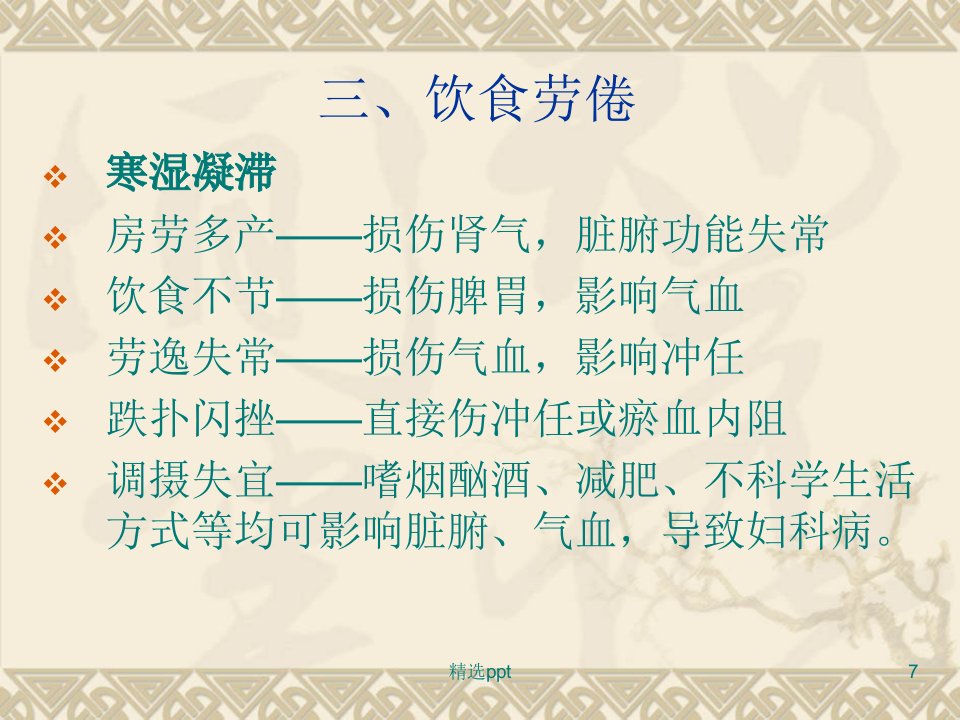 三、饮食劳倦

❖ 寒湿凝滞
❖ 房劳多产——损伤肾气，脏腑功能失常
❖ 饮食不节——损伤脾胃，影响气血
❖ 劳逸失常——损伤气血，影响冲任
❖ 跌扑闪挫——直接伤冲任或瘀血内阻
❖ 调摄失宜——嗜烟酗酒、减肥、不科学生活方式等均可影响脏腑、气血，导致妇科病。

精选ppt

7